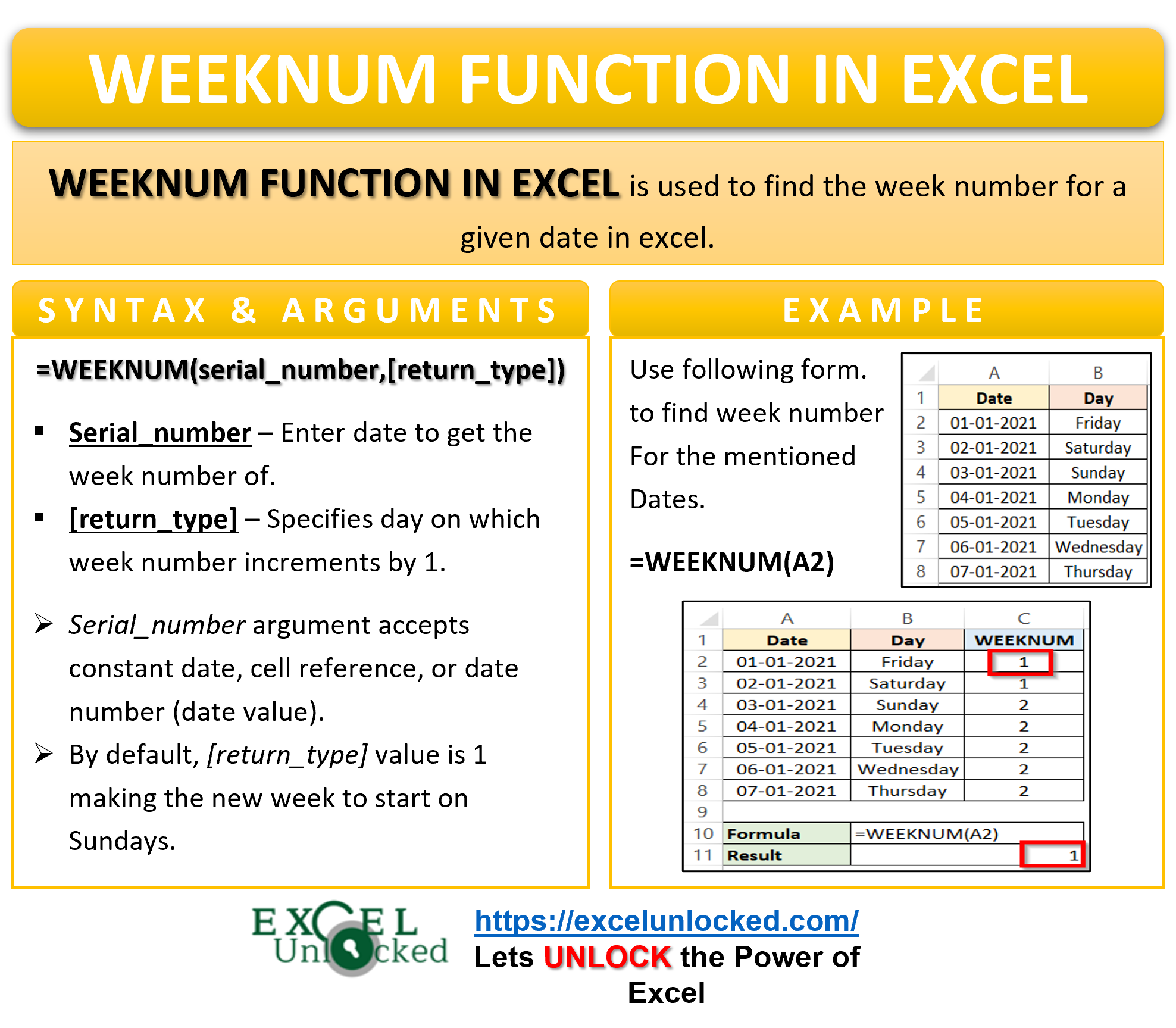 WEEKNUM FUNCTION IN EXCEL

WEEKNUM FUNCTION IN EXCEL is used to find the week number for a given date in excel.

SYNTAX & ARGUMENTS

=WEEKNUM(serial_number,[return_type])

▪ Serial_number – Enter date to get the week number of.

▪ [return_type] – Specifies day on which week number increments by 1.

➢ Serial_number argument accepts constant date, cell reference, or date number (date value).

➢ By default, [return_type] value is 1 making the new week to start on Sundays.

EXAMPLE

Use following form. to find week number For the mentioned Dates.

=WEEKNUM(A2)

| | A | B |
|---|---|---|
| 1 | Date | Day |
| 2 | 01-01-2021 | Friday |
| 3 | 02-01-2021 | Saturday |
| 4 | 03-01-2021 | Sunday |
| 5 | 04-01-2021 | Monday |
| 6 | 05-01-2021 | Tuesday |
| 7 | 06-01-2021 | Wednesday |
| 8 | 07-01-2021 | Thursday |

| | A | B | C |
|---|---|---|---|
| 1 | Date | Day | WEEKNUM |
| 2 | 01-01-2021 | Friday | 1 |
| 3 | 02-01-2021 | Saturday | 1 |
| 4 | 03-01-2021 | Sunday | 2 |
| 5 | 04-01-2021 | Monday | 2 |
| 6 | 05-01-2021 | Tuesday | 2 |
| 7 | 06-01-2021 | Wednesday | 2 |
| 8 | 07-01-2021 | Thursday | 2 |
| 9 | | | |
| 10 | Formula | =WEEKNUM(A2) | |
| 11 | Result | | 1 |

EXCEL Unlocked

https://excelunlocked.com/
Lets UNLOCK the Power of Excel